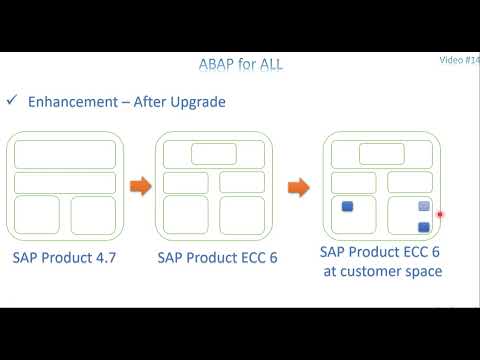 ABAP for ALL

Video #14

✓ Enhancement – After Upgrade

SAP Product 4.7

SAP Product ECC 6

SAP Product ECC 6 at customer space